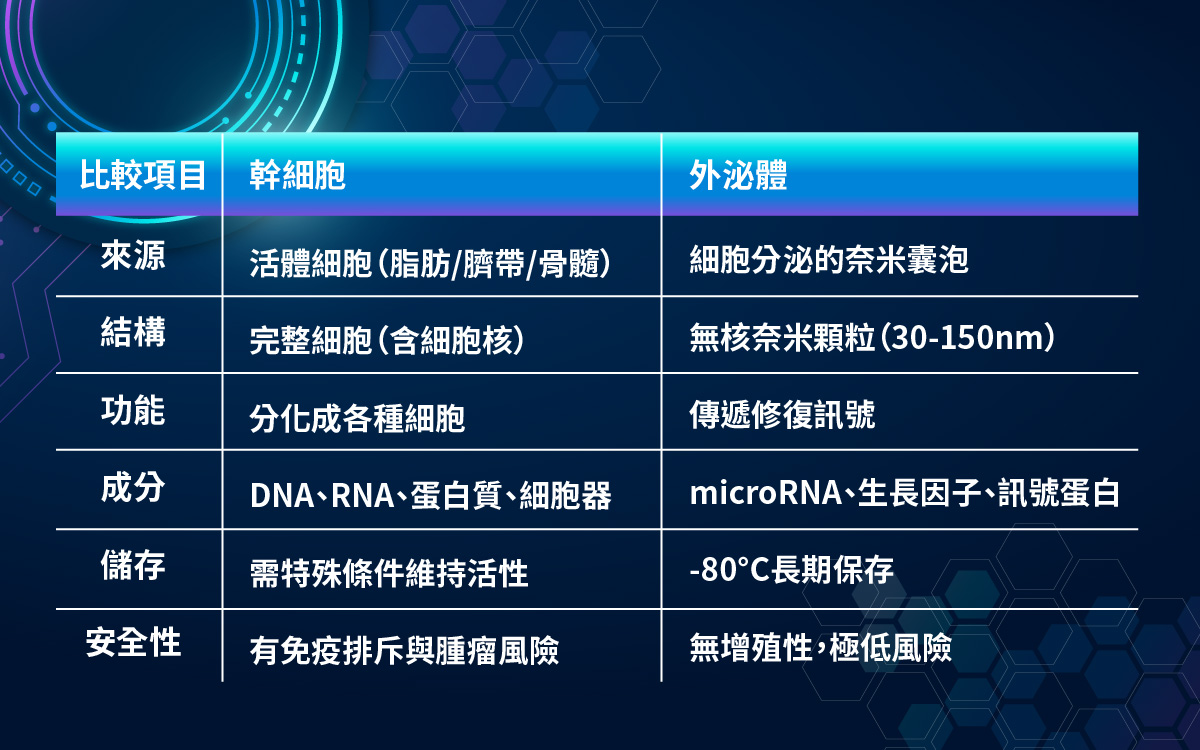 | 比較項目 | 幹細胞 | 外泌體 |
|---|---|---|
| 來源 | 活體細胞(脂肪/臍帶/骨髓) | 細胞分泌的奈米囊泡 |
| 結構 | 完整細胞(含細胞核) | 無核奈米顆粒(30-150nm) |
| 功能 | 分化成各種細胞 | 傳遞修復訊號 |
| 成分 | DNA、RNA、蛋白質、細胞器 | microRNA、生長因子、訊號蛋白 |
| 儲存 | 需特殊條件維持活性 | -80°C長期保存 |
| 安全性 | 有免疫排斥與腫瘤風險 | 無增殖性,極低風險 |